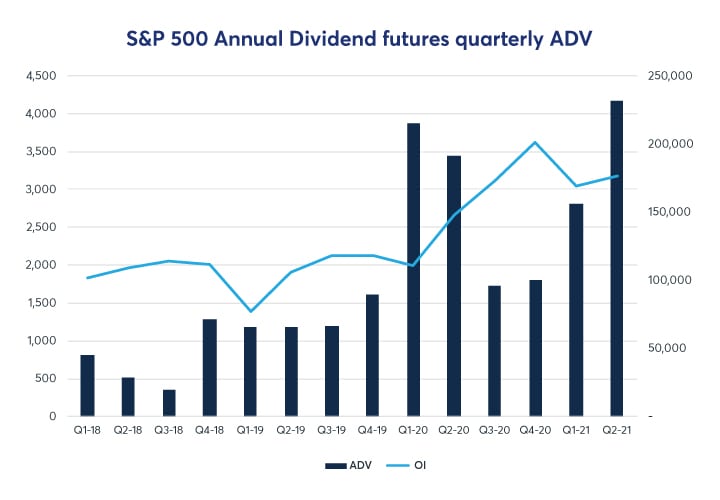 S&P 500 Annual Dividend futures quarterly ADV

4,500
4,000
3,500
3,000
2,500
2,000
1,500
1,000
500
0

250,000
200,000
150,000
100,000
50,000
-

Q1-18 Q2-18 Q3-18 Q4-18 Q1-19 Q2-19 Q3-19 Q4-19 Q1-20 Q2-20 Q3-20 Q4-20 Q1-21 Q2-21

ADV OI